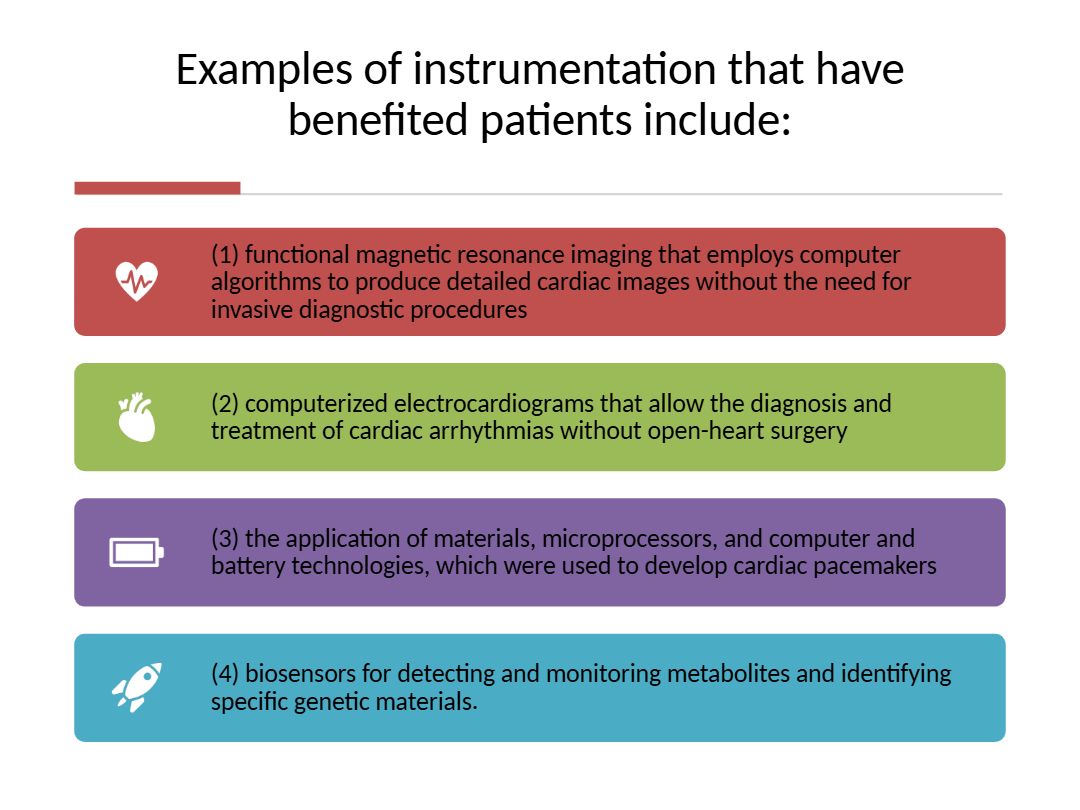 Examples of instrumentation that have benefited patients include:

(1) functional magnetic resonance imaging that employs computer algorithms to produce detailed cardiac images without the need for invasive diagnostic procedures

(2) computerized electrocardiograms that allow the diagnosis and treatment of cardiac arrhythmias without open-heart surgery

(3) the application of materials, microprocessors, and computer and battery technologies, which were used to develop cardiac pacemakers

(4) biosensors for detecting and monitoring metabolites and identifying specific genetic materials.